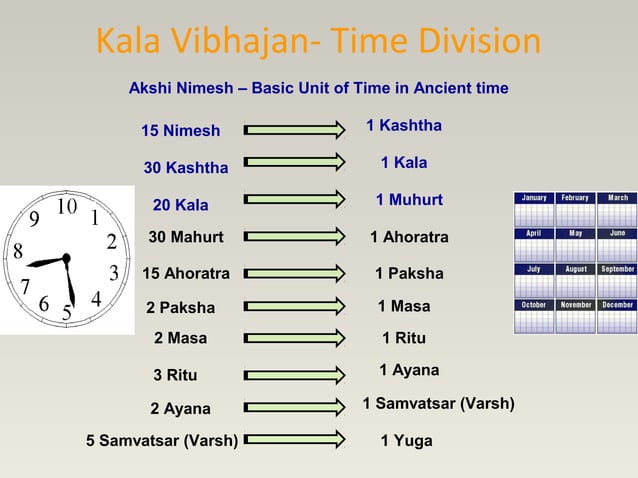 Kala Vibhajan- Time Division

Akshi Nimesh – Basic Unit of Time in Ancient time

15 Nimesh → 1 Kashtha

30 Kashtha → 1 Kala

20 Kala → 1 Muhurt

30 Mahurt → 1 Ahoratra

15 Ahoratra → 1 Paksha

2 Paksha → 1 Masa

2 Masa → 1 Ritu

3 Ritu → 1 Ayana

2 Ayana → 1 Samvatsar (Varsh)

5 Samvatsar (Varsh) → 1 Yuga

10 1 2 3 4 5 6 7 8 9

January February March
April May June
July August September
October November December